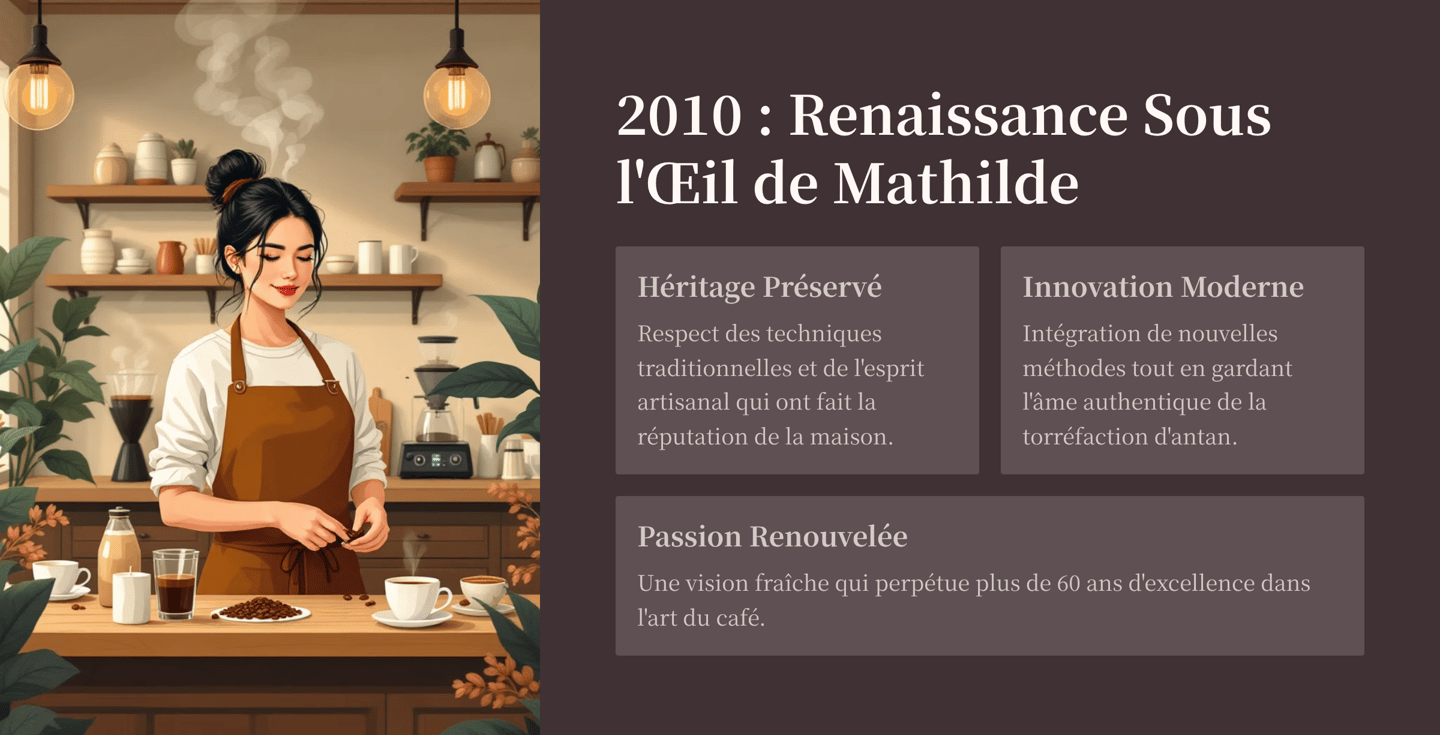 2010 : Renaissance Sous l'Œil de Mathilde

Héritage Préservé

Respect des techniques traditionnelles et de l'esprit artisanal qui ont fait la réputation de la maison.

Innovation Moderne

Intégration de nouvelles méthodes tout en gardant l'âme authentique de la torréfaction d'antan.

Passion Renouvelée

Une vision fraîche qui perpétue plus de 60 ans d'excellence dans l'art du café.